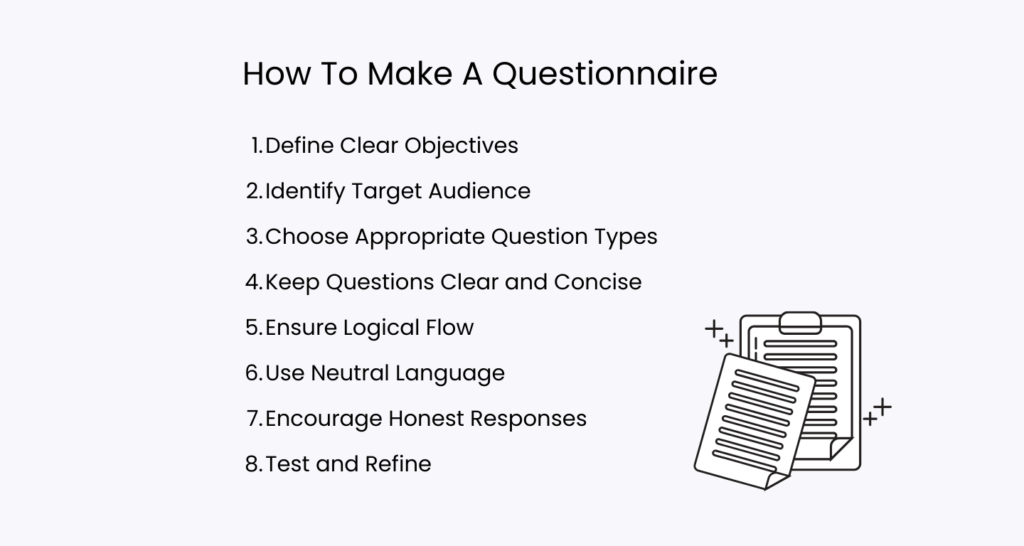 How To Make A Questionnaire

1. Define Clear Objectives
2. Identify Target Audience
3. Choose Appropriate Question Types
4. Keep Questions Clear and Concise
5. Ensure Logical Flow
6. Use Neutral Language
7. Encourage Honest Responses
8. Test and Refine